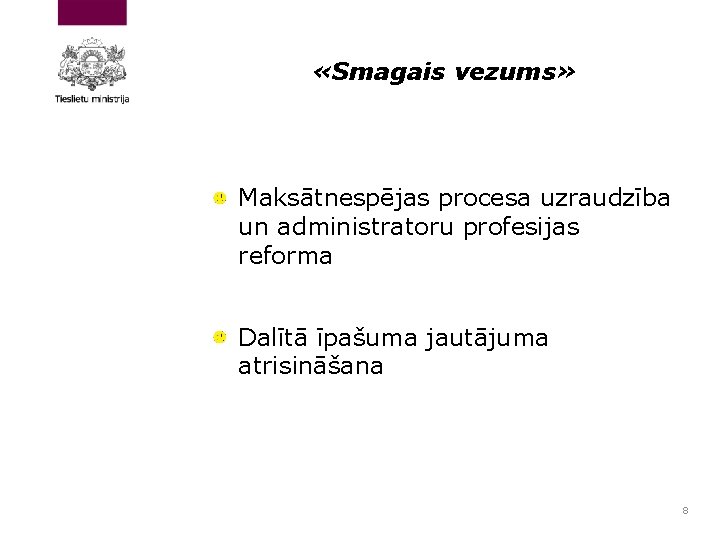 Tieslietu ministrija

«Smagais vezums»

Maksātnespējas procesa uzraudzība un administratoru profesijas reforma

Dalītā īpašuma jautājuma atrisināšana

8